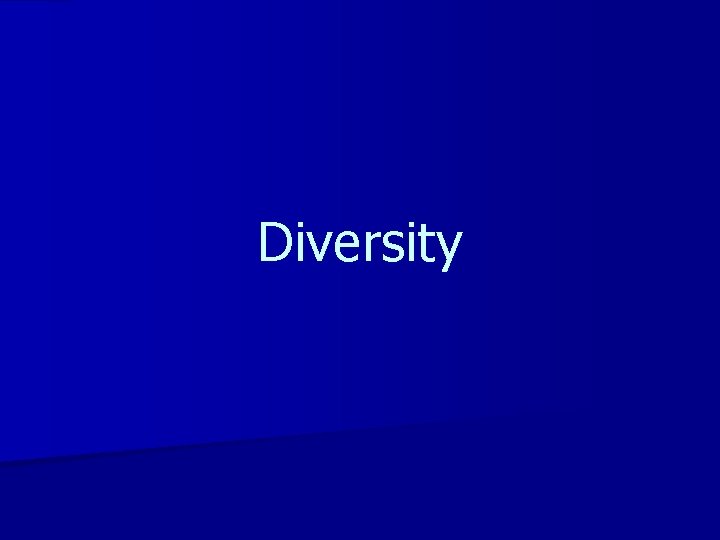 Diversity